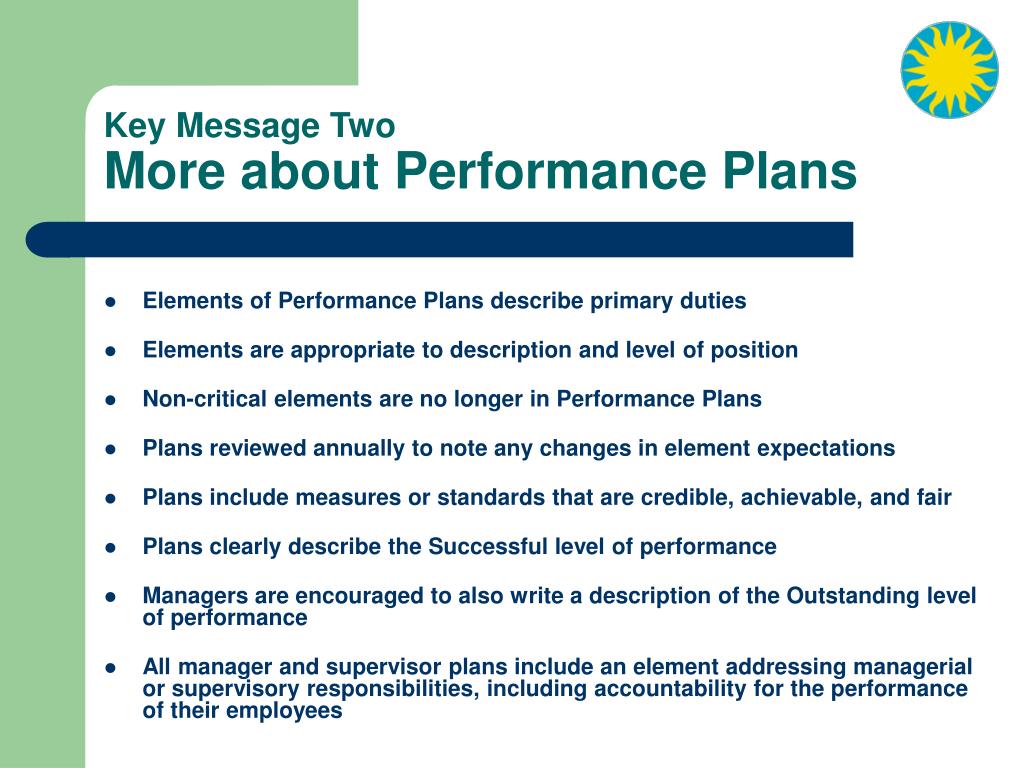 Key Message Two
More about Performance Plans

- Elements of Performance Plans describe primary duties
- Elements are appropriate to description and level of position
- Non-critical elements are no longer in Performance Plans
- Plans reviewed annually to note any changes in element expectations
- Plans include measures or standards that are credible, achievable, and fair
- Plans clearly describe the Successful level of performance
- Managers are encouraged to also write a description of the Outstanding level of performance
- All manager and supervisor plans include an element addressing managerial or supervisory responsibilities, including accountability for the performance of their employees